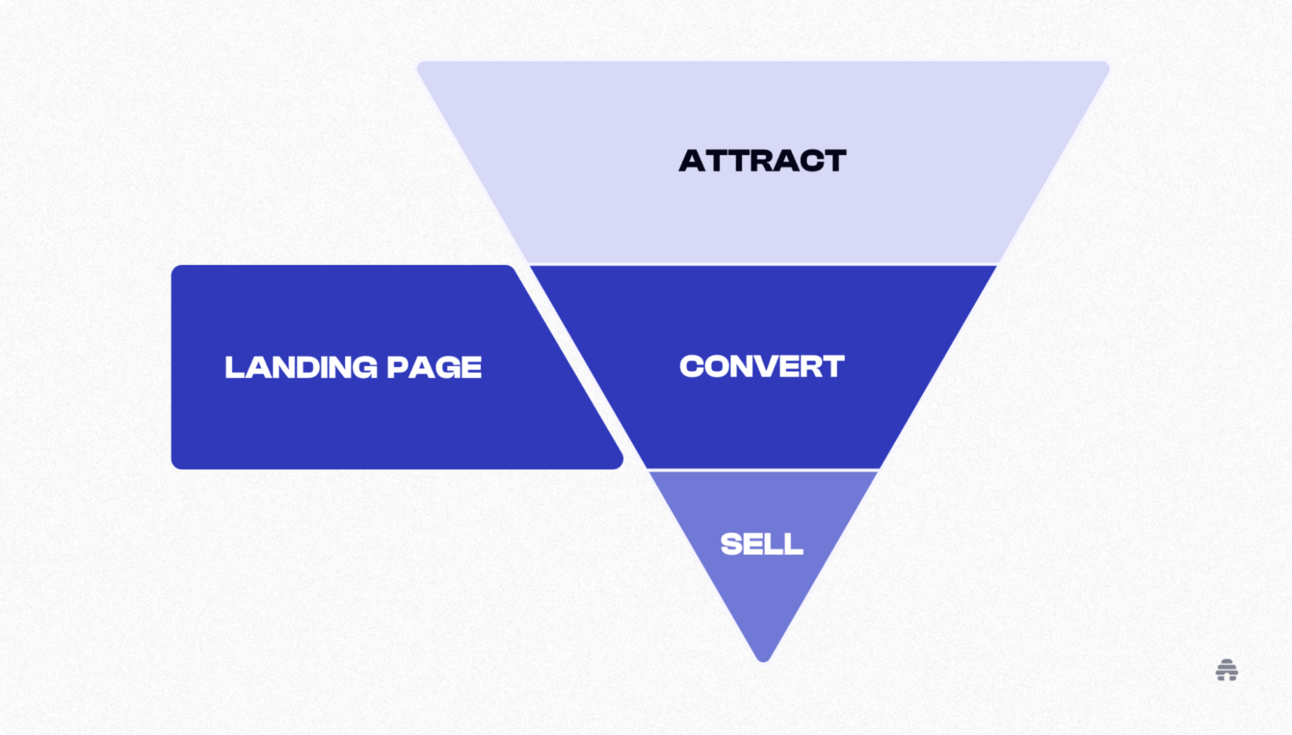 ATTRACT

LANDING PAGE

CONVERT

SELL